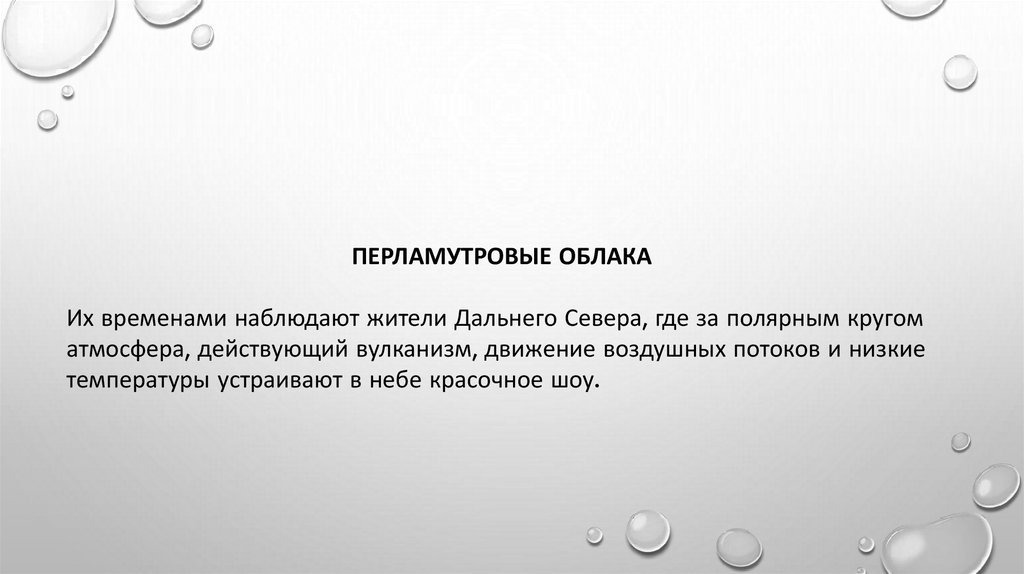 ПЕРЛАМУТРОВЫЕ ОБЛАКА

Их временами наблюдают жители Дальнего Севера, где за полярным кругом атмосфера, действующий вулканизм, движение воздушных потоков и низкие температуры устраивают в небе красочное шоу.